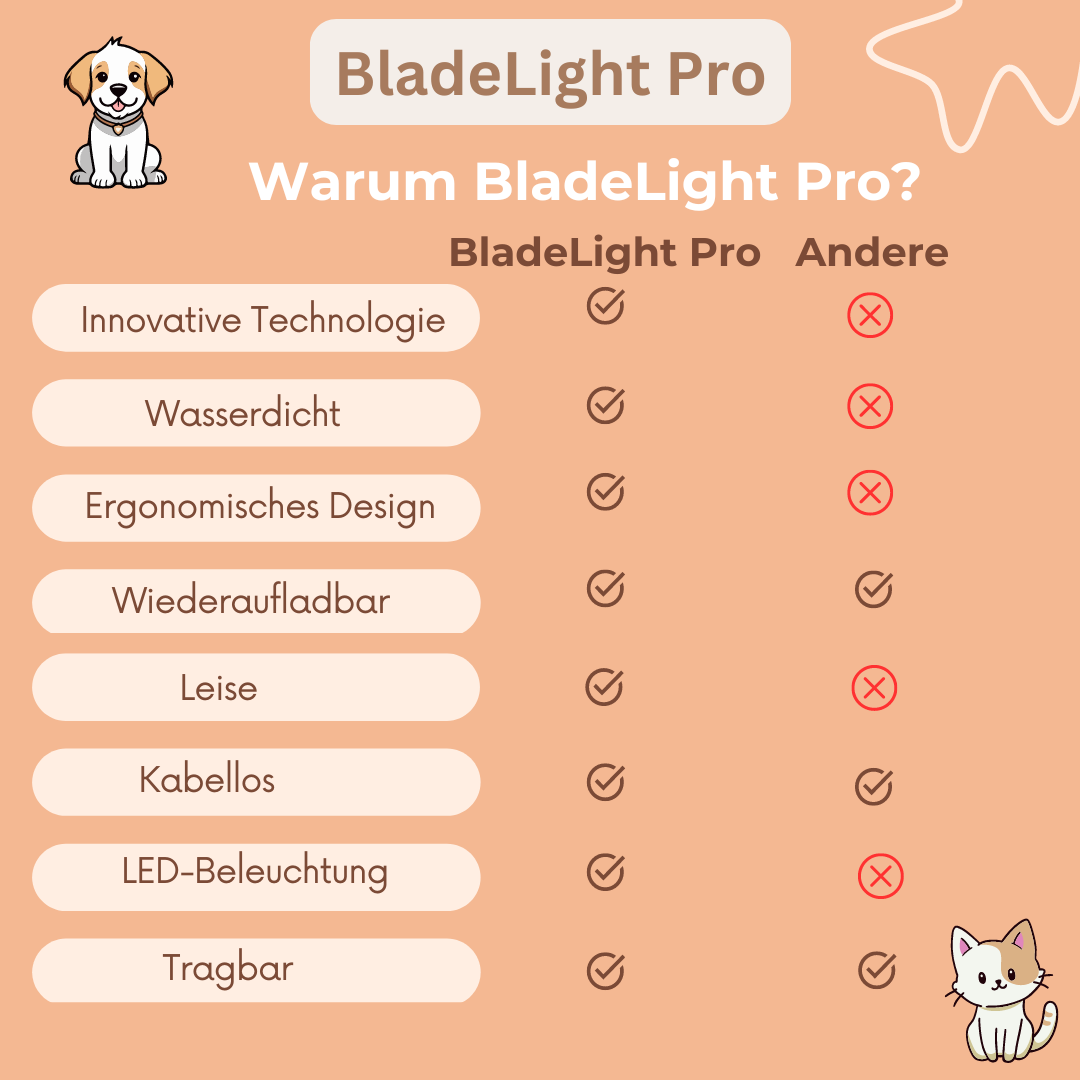 BladeLight Pro

Warum BladeLight Pro?

|  | BladeLight Pro | Andere |
|---|---|---|
| Innovative Technologie | ✓ | ✗ |
| Wasserdicht | ✓ | ✗ |
| Ergonomisches Design | ✓ | ✗ |
| Wiederaufladbar | ✓ | ✓ |
| Leise | ✓ | ✗ |
| Kabellos | ✓ | ✓ |
| LED-Beleuchtung | ✓ | ✗ |
| Tragbar | ✓ | ✓ |